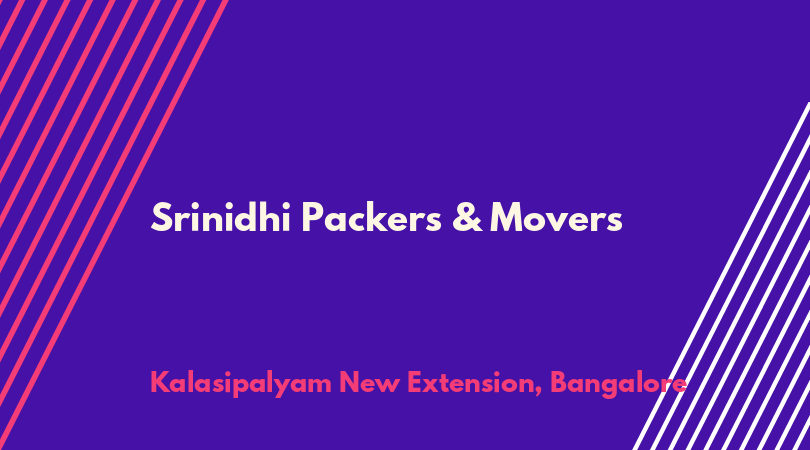 Srinidhi Packers & Movers

Kalasipalyam New Extension, Bangalore